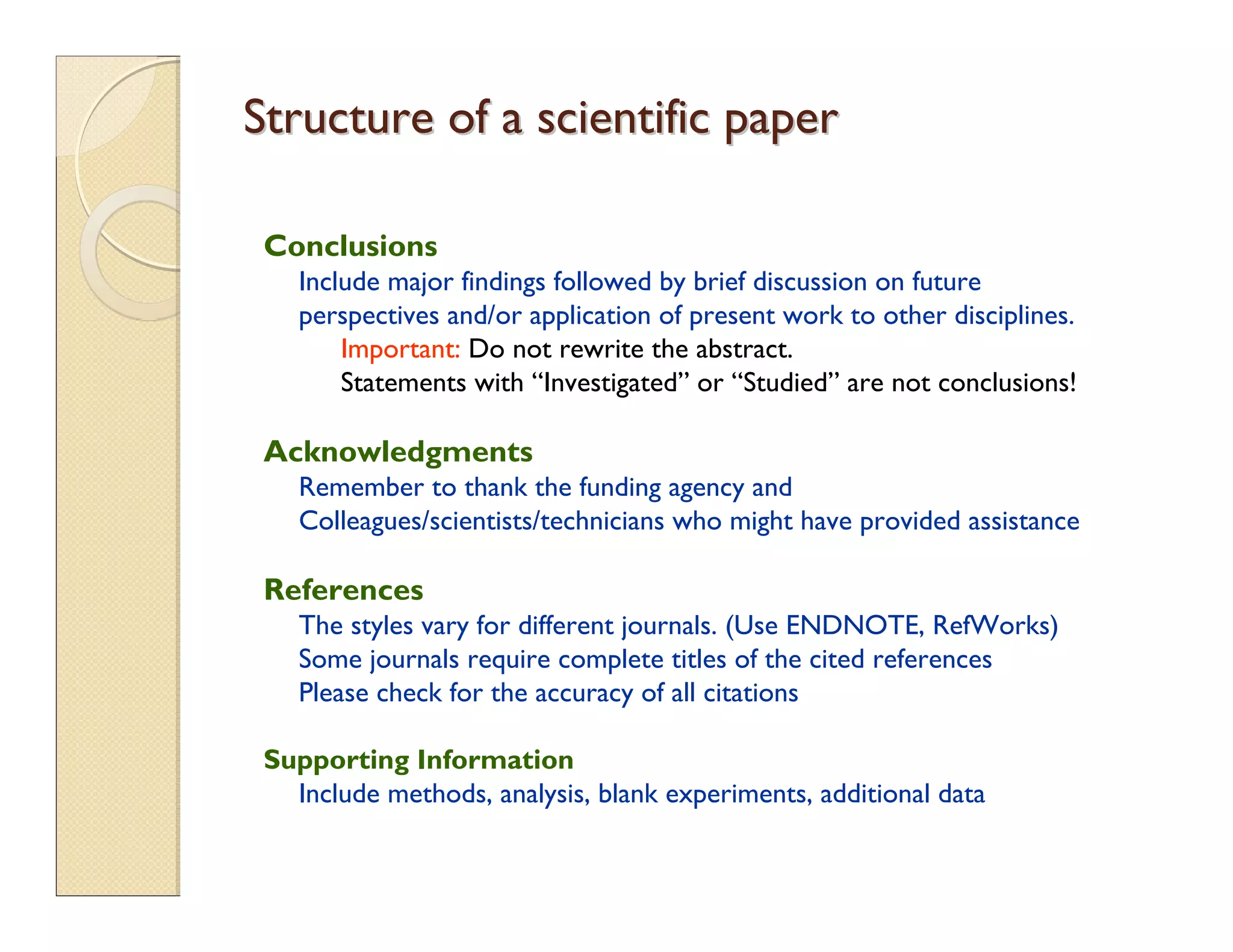 Structure of a scientific paper

Conclusions

Include major findings followed by brief discussion on future perspectives and/or application of present work to other disciplines.

Important: Do not rewrite the abstract.

Statements with “Investigated” or “Studied” are not conclusions!

Acknowledgments

Remember to thank the funding agency and

Colleagues/scientists/technicians who might have provided assistance

References

The styles vary for different journals. (Use ENDNOTE, RefWorks)

Some journals require complete titles of the cited references

Please check for the accuracy of all citations

Supporting Information

Include methods, analysis, blank experiments, additional data